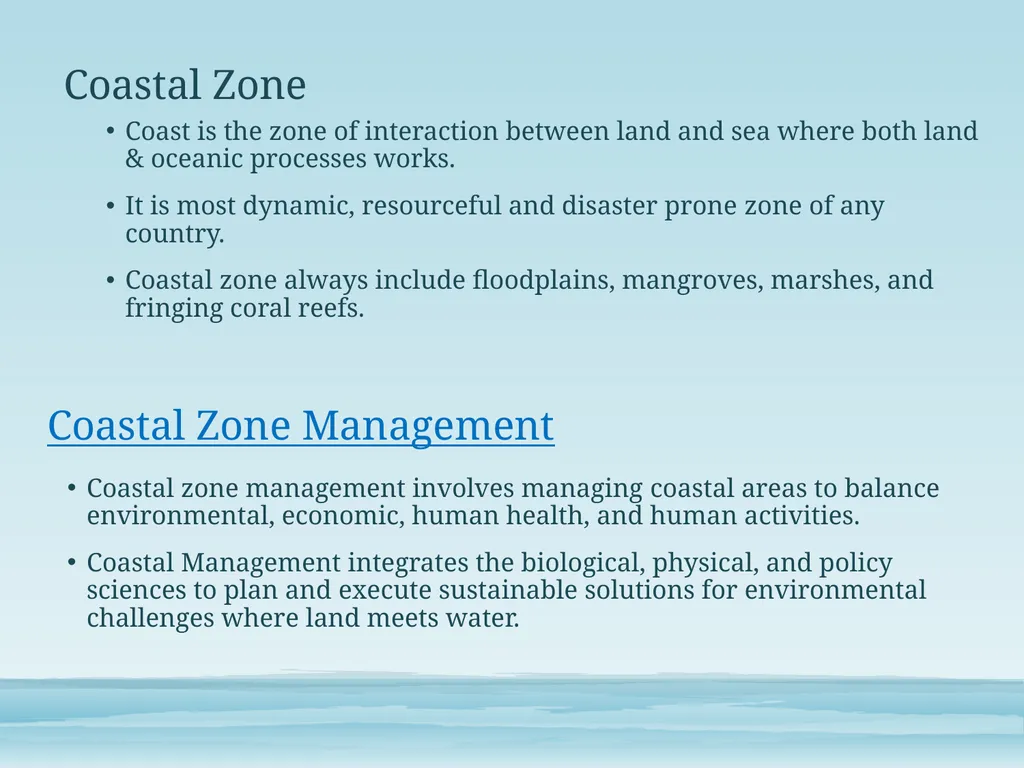 Coastal Zone

• Coast is the zone of interaction between land and sea where both land & oceanic processes works.

• It is most dynamic, resourceful and disaster prone zone of any country.

• Coastal zone always include floodplains, mangroves, marshes, and fringing coral reefs.

Coastal Zone Management

• Coastal zone management involves managing coastal areas to balance environmental, economic, human health, and human activities.

• Coastal Management integrates the biological, physical, and policy sciences to plan and execute sustainable solutions for environmental challenges where land meets water.